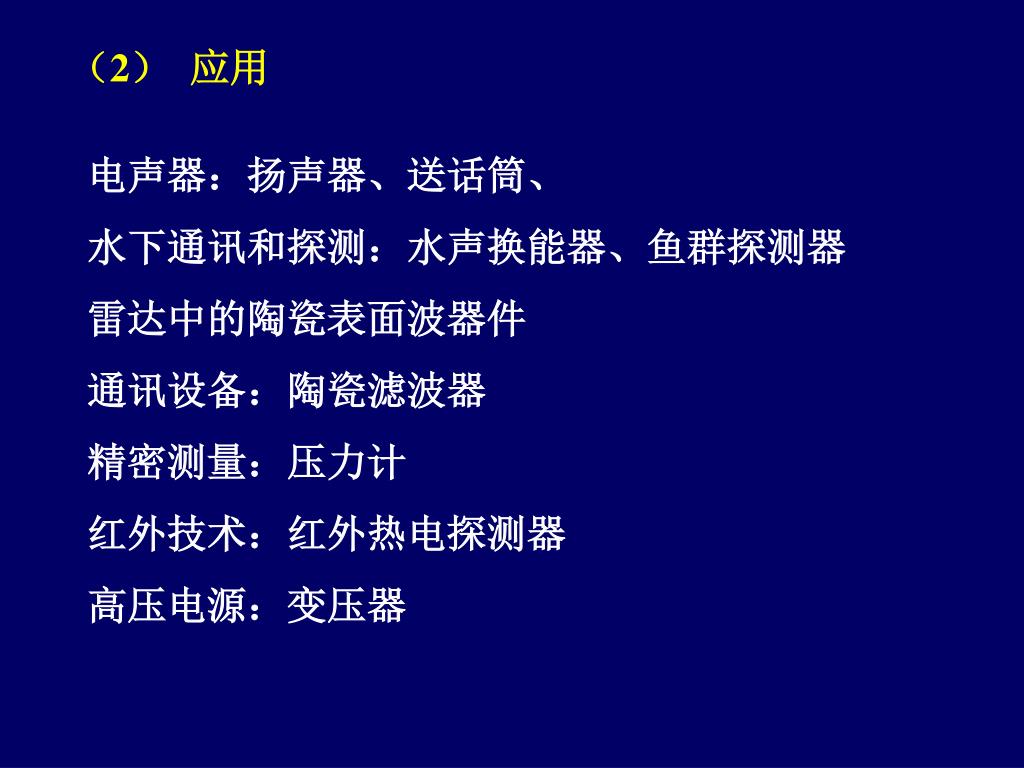 （2） 应用

电声器：扬声器、送话筒、

水下通讯和探测：水声换能器、鱼群探测器

雷达中的陶瓷表面波器件

通讯设备：陶瓷滤波器

精密测量：压力计

红外技术：红外热电探测器

高压电源：变压器